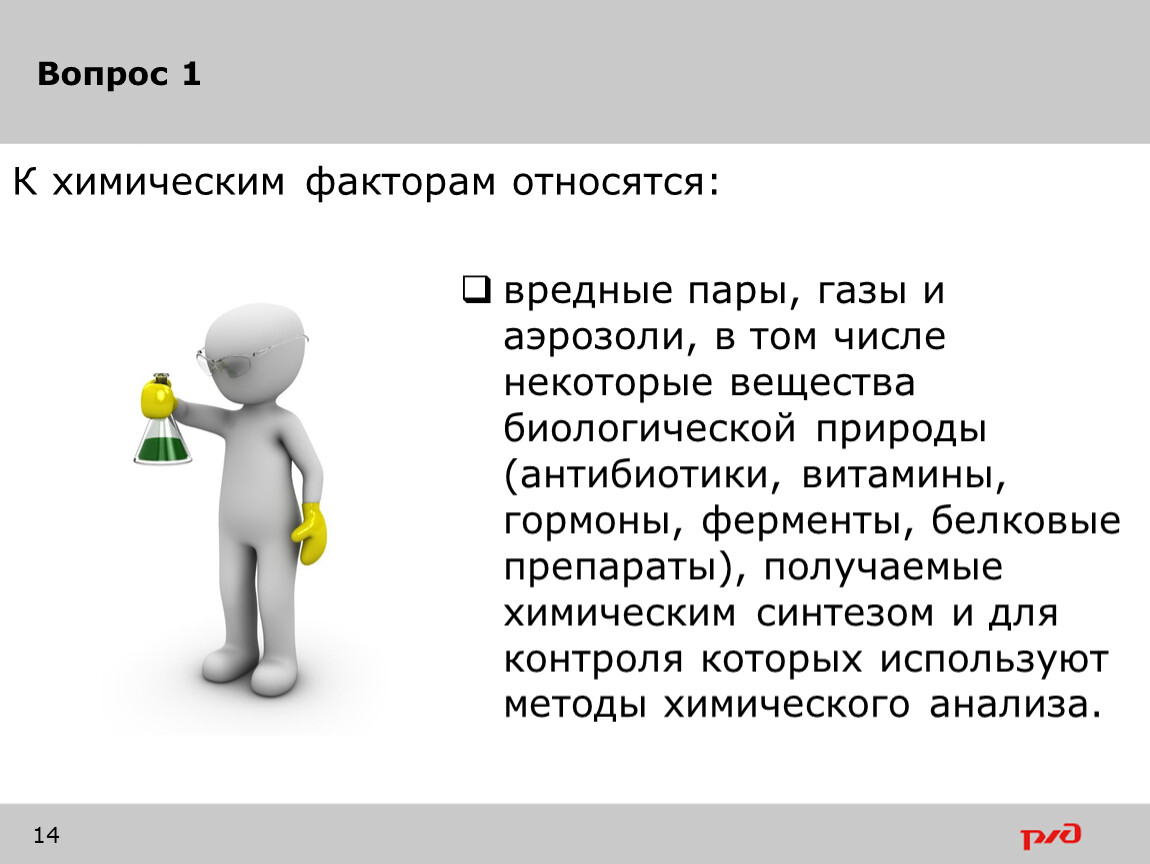 Вопрос 1

К химическим факторам относятся:

❑ вредные пары, газы и аэрозоли, в том числе некоторые вещества биологической природы (антибиотики, витамины, гормоны, ферменты, белковые препараты), получаемые химическим синтезом и для контроля которых используют методы химического анализа.

14

РЖД